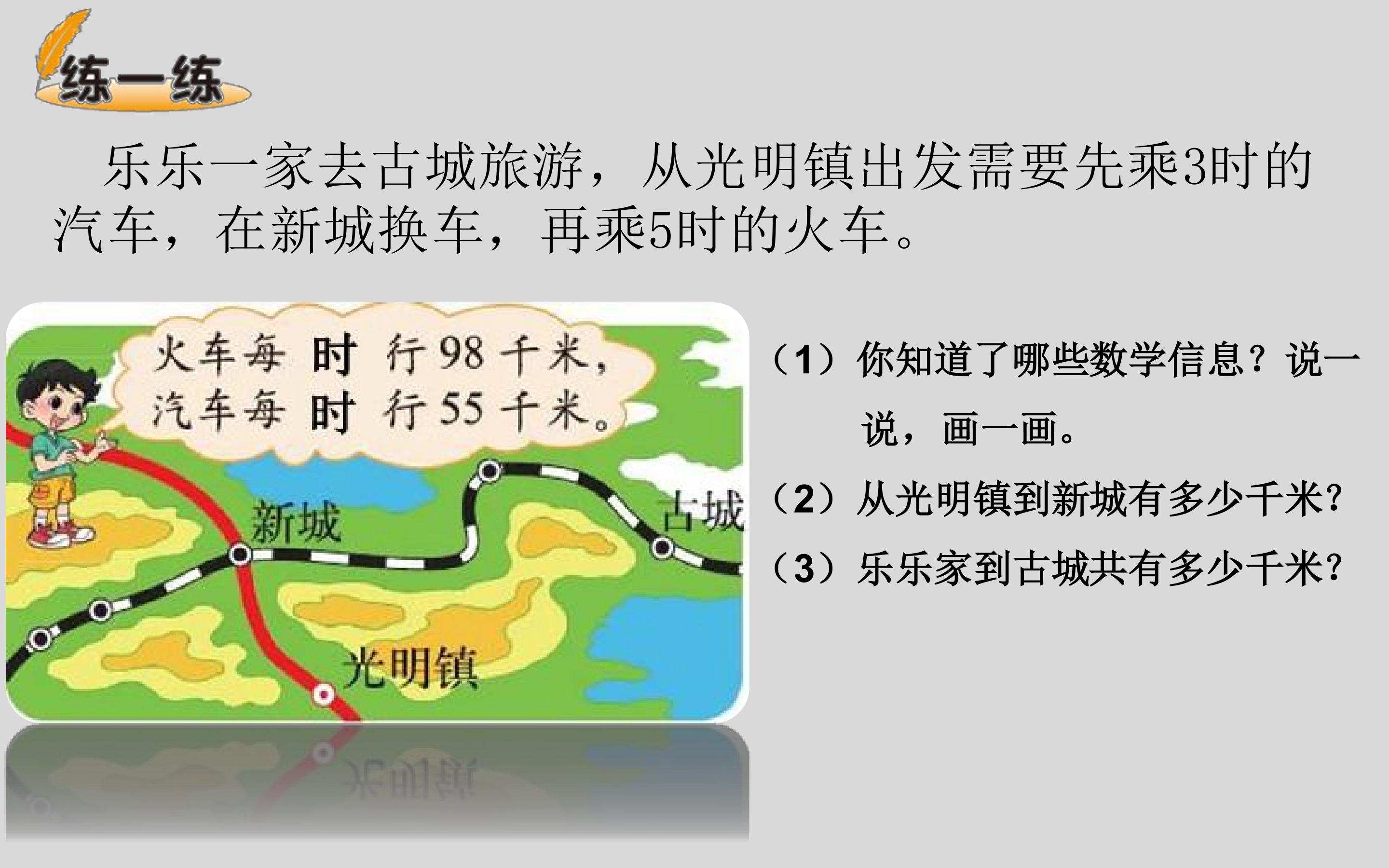 练一练

乐乐一家去古城旅游，从光明镇出发需要先乘3时的汽车，在新城换车，再乘5时的火车。

火车每时行98千米，
汽车每时行55千米。

新城

古城

光明镇

（1）你知道了哪些数学信息？说一说，画一画。

（2）从光明镇到新城有多少千米?

（3）乐乐家到古城共有多少千米?